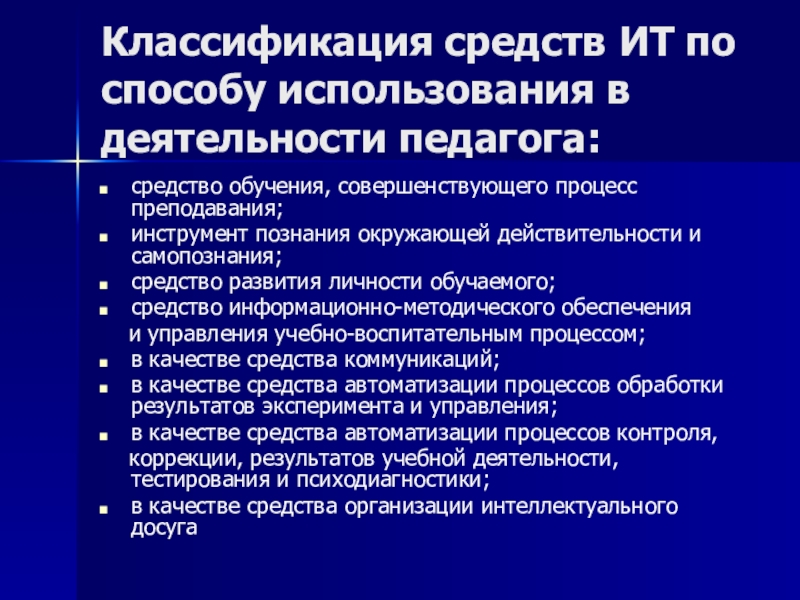 Классификация средств ИТ по способу использования в деятельности педагога:

- средство обучения, совершенствующего процесс преподавания;
- инструмент познания окружающей действительности и самопознания;
- средство развития личности обучаемого;
- средство информационно-методического обеспечения и управления учебно-воспитательным процессом;
- в качестве средства коммуникаций;
- в качестве средства автоматизации процессов обработки результатов эксперимента и управления;
- в качестве средства автоматизации процессов контроля, коррекции, результатов учебной деятельности, тестирования и психодиагностики;
- в качестве средства организации интеллектуального досуга